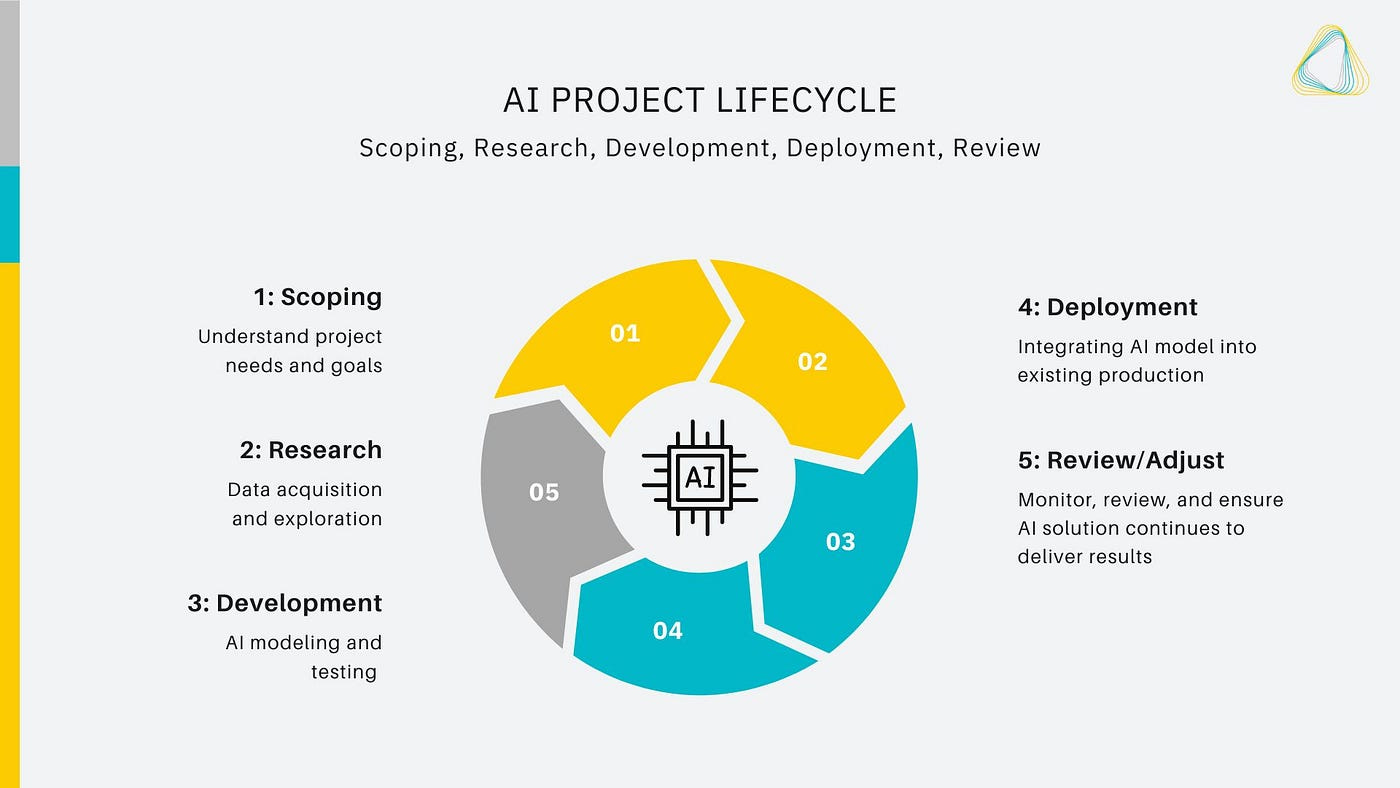 AI PROJECT LIFECYCLE

Scoping, Research, Development, Deployment, Review

1: Scoping

Understand project needs and goals

2: Research

Data acquisition and exploration

3: Development

AI modeling and testing

01

02

03

04

05

AI

4: Deployment

Integrating AI model into existing production

5: Review/Adjust

Monitor, review, and ensure AI solution continues to deliver results